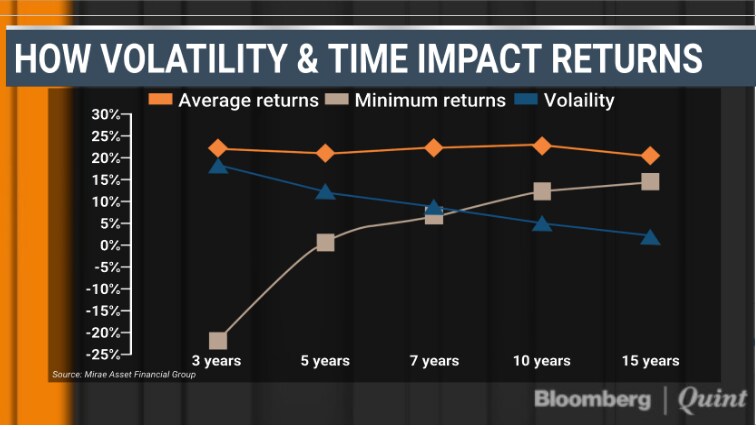 HOW VOLATILITY & TIME IMPACT RETURNS

Average returns
Minimum returns
Volaility

30%
25%
20%
15%
10%
5%
0%
-5%
-10%
-15%
-20%
-25%

3 years
5 years
7 years
10 years
15 years

Source: Mirae Asset Financial Group

Bloomberg | Quint